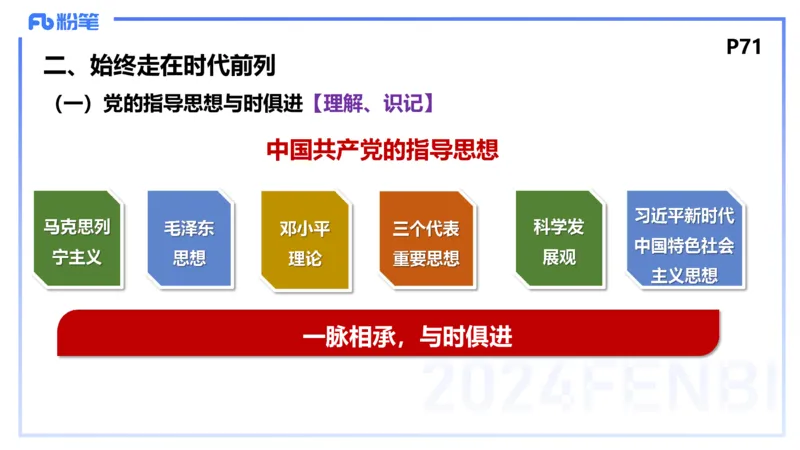 Fb 粉笔

P71

二、始终走在时代前列

（一）党的指导思想与时俱进【理解、识记】

中国共产党的指导思想

马克思列宁主义

毛泽东思想

邓小平理论

三个代表重要思想

科学发展观

习近平新时代中国特色社会主义思想

一脉相承，与时俱进

2024FENBI